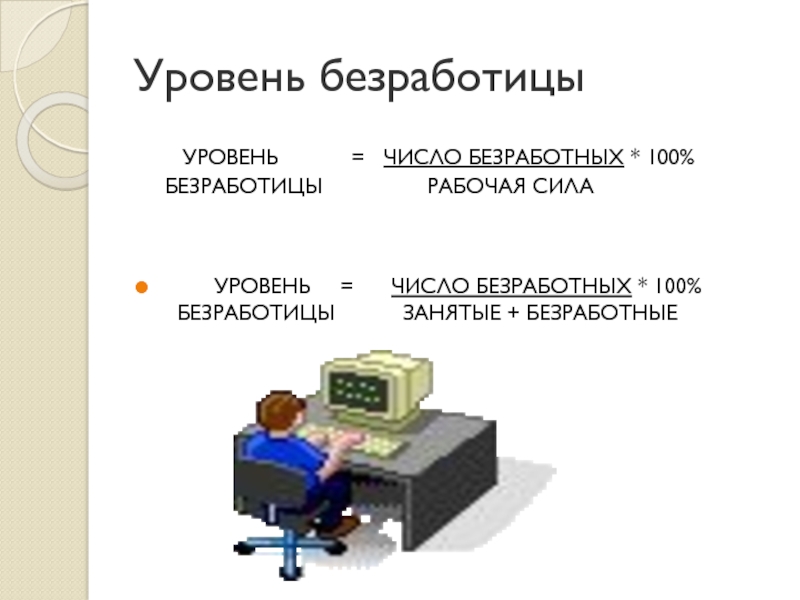 Уровень безработицы

УРОВЕНЬ = ЧИСЛО БЕЗРАБОТНЫХ * 100%
БЕЗРАБОТИЦЫ РАБОЧАЯ СИЛА

УРОВЕНЬ = ЧИСЛО БЕЗРАБОТНЫХ * 100%
БЕЗРАБОТИЦЫ ЗАНЯТЫЕ + БЕЗРАБОТНЫЕ